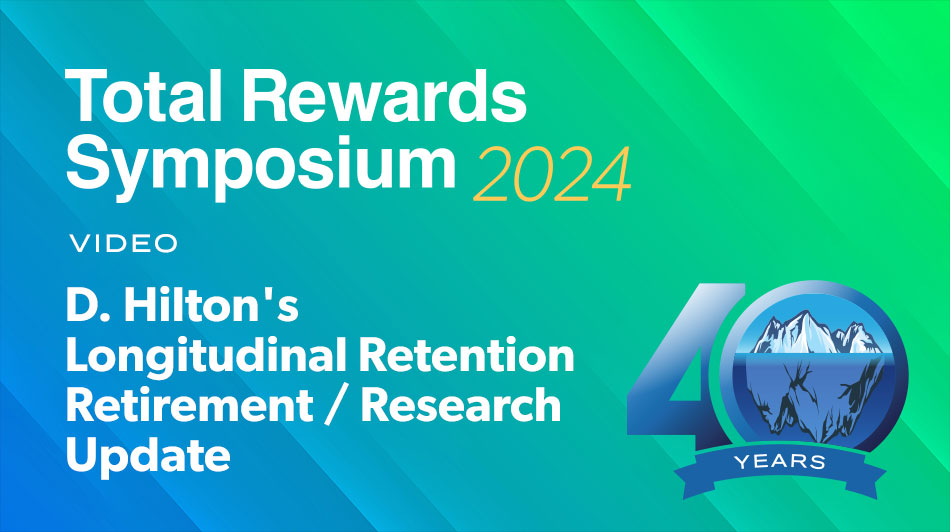 Total Rewards Symposium 2024

VIDEO

D. Hilton's Longitudinal Retention Retirement / Research Update

40 YEARS